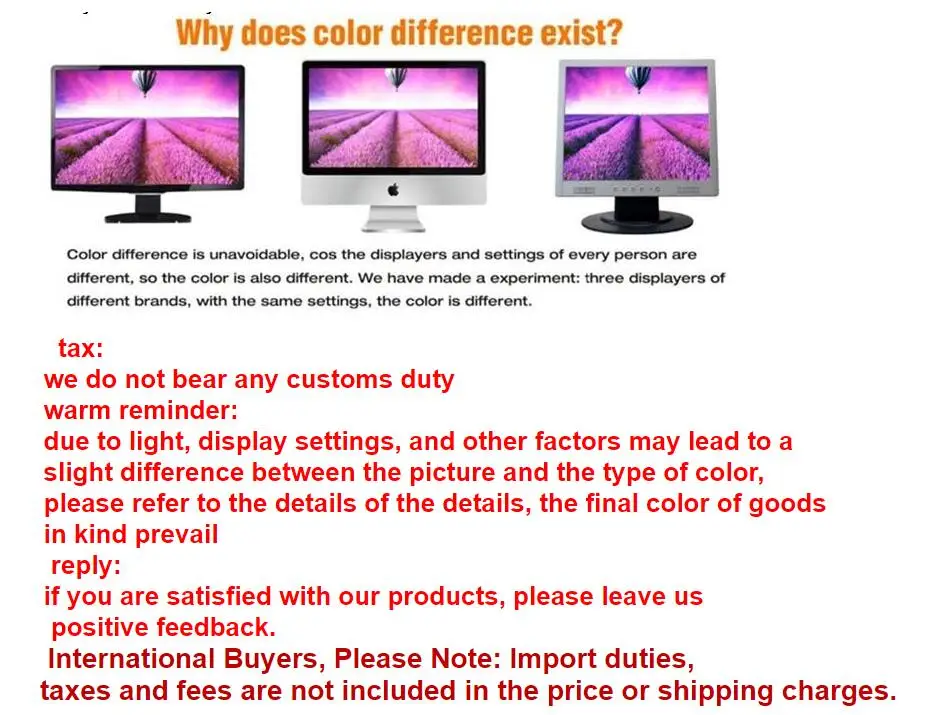 Why does color difference exist?

Color difference is unavoidable, cos the displayers and settings of every person are different, so the color is also different. We have made a experiment: three displayers of different brands, with the same settings, the color is different.

tax:
we do not bear any customs duty
warm reminder:
due to light, display settings, and other factors may lead to a slight difference between the picture and the type of color, please refer to the details of the details, the final color of goods in kind prevail
reply:
if you are satisfied with our products, please leave us positive feedback.
International Buyers, Please Note: Import duties, taxes and fees are not included in the price or shipping charges.